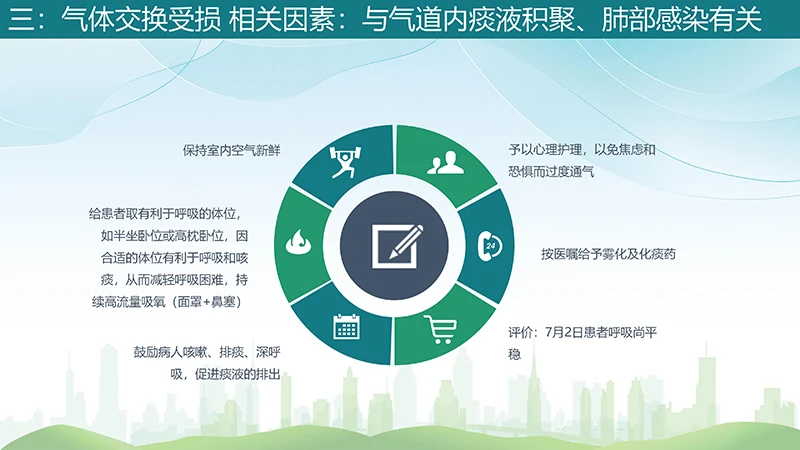 三：气体交换受损 相关因素：与气道内痰液积聚、肺部感染有关

保持室内空气新鲜

给患者取有利于呼吸的体位，如半坐卧位或高枕卧位，因合适的体位有利于呼吸和咳痰，从而减轻呼吸困难，持续高流量吸氧（面罩+鼻塞）

鼓励病人咳嗽、排痰、深呼吸，促进痰液的排出

予以心理护理，以免焦虑和恐惧而过度通气

24

按医嘱给予雾化及化痰药

评价：7月2日患者呼吸尚平稳